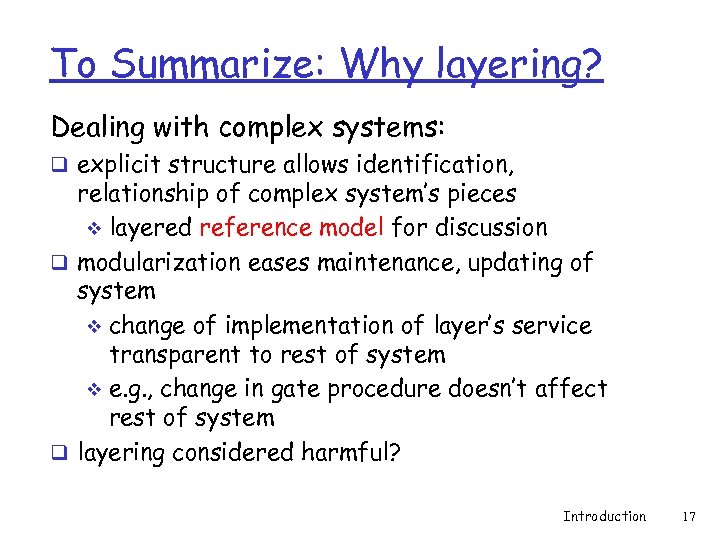 To Summarize: Why layering?

Dealing with complex systems:

❑ explicit structure allows identification, relationship of complex system's pieces
 ❖ layered reference model for discussion

❑ modularization eases maintenance, updating of system
 ❖ change of implementation of layer's service transparent to rest of system
 ❖ e.g., change in gate procedure doesn't affect rest of system

❑ layering considered harmful?

Introduction 17